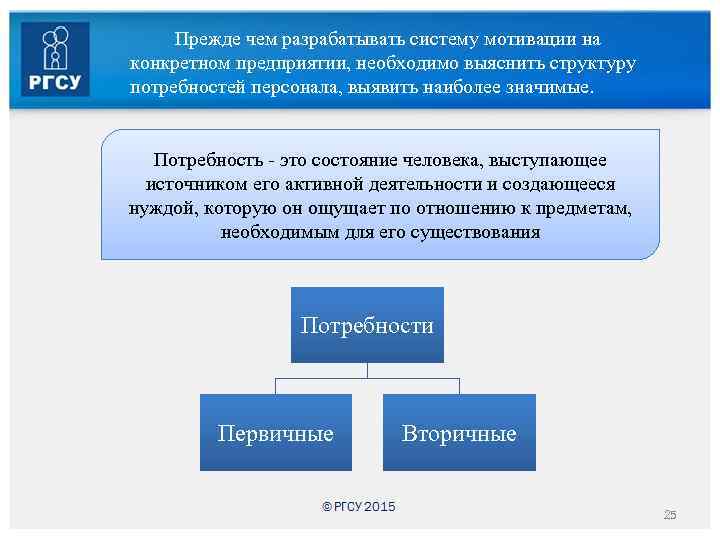 РГСУ

Прежде чем разрабатывать систему мотивации на конкретном предприятии, необходимо выяснить структуру потребностей персонала, выявить наиболее значимые.

Потребность - это состояние человека, выступающее источником его активной деятельности и создающееся нуждой, которую он ощущает по отношению к предметам, необходимым для его существования

Потребности

Первичные

Вторичные

© РГСУ 2015

25